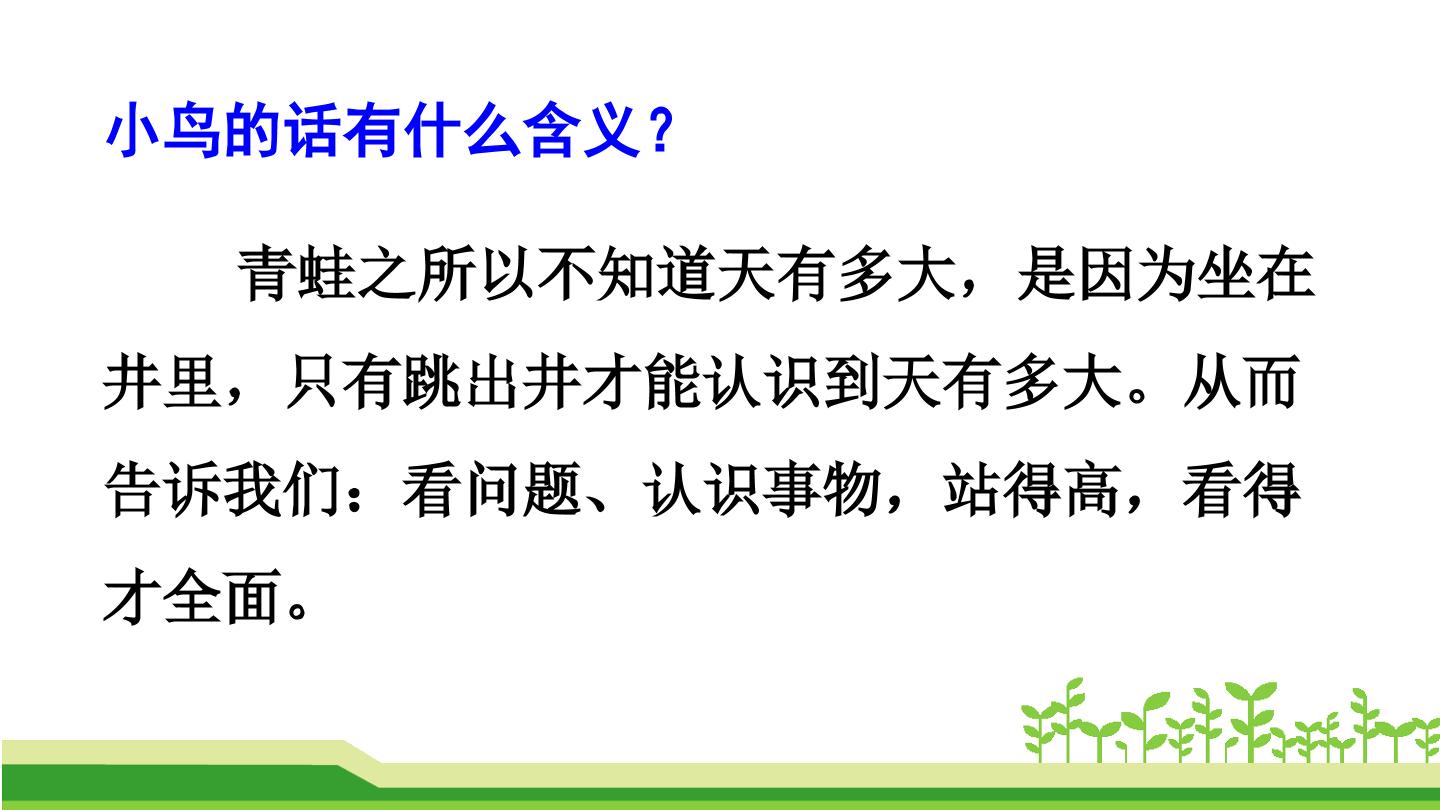 小鸟的话有什么含义？

青蛙之所以不知道天有多大，是因为坐在井里，只有跳出井才能认识到天有多大。从而告诉我们：看问题、认识事物，站得高，看得才全面。